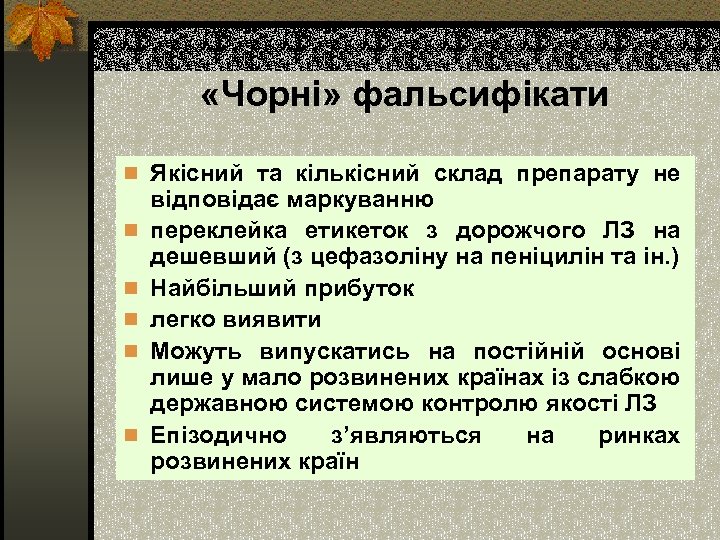 «Чорні» фальсифікати

Якісний та кількісний склад препарату не відповідає маркуванню

переклейка етикеток з дорожчого ЛЗ на дешевший (з цефазоліну на пеніцилін та ін.)

Найбільший прибуток

легко виявити

Можуть випускатись на постійній основі лише у мало розвинених країнах із слабкою державною системою контролю якості ЛЗ

Епізодично з'являються на ринках розвинених країн